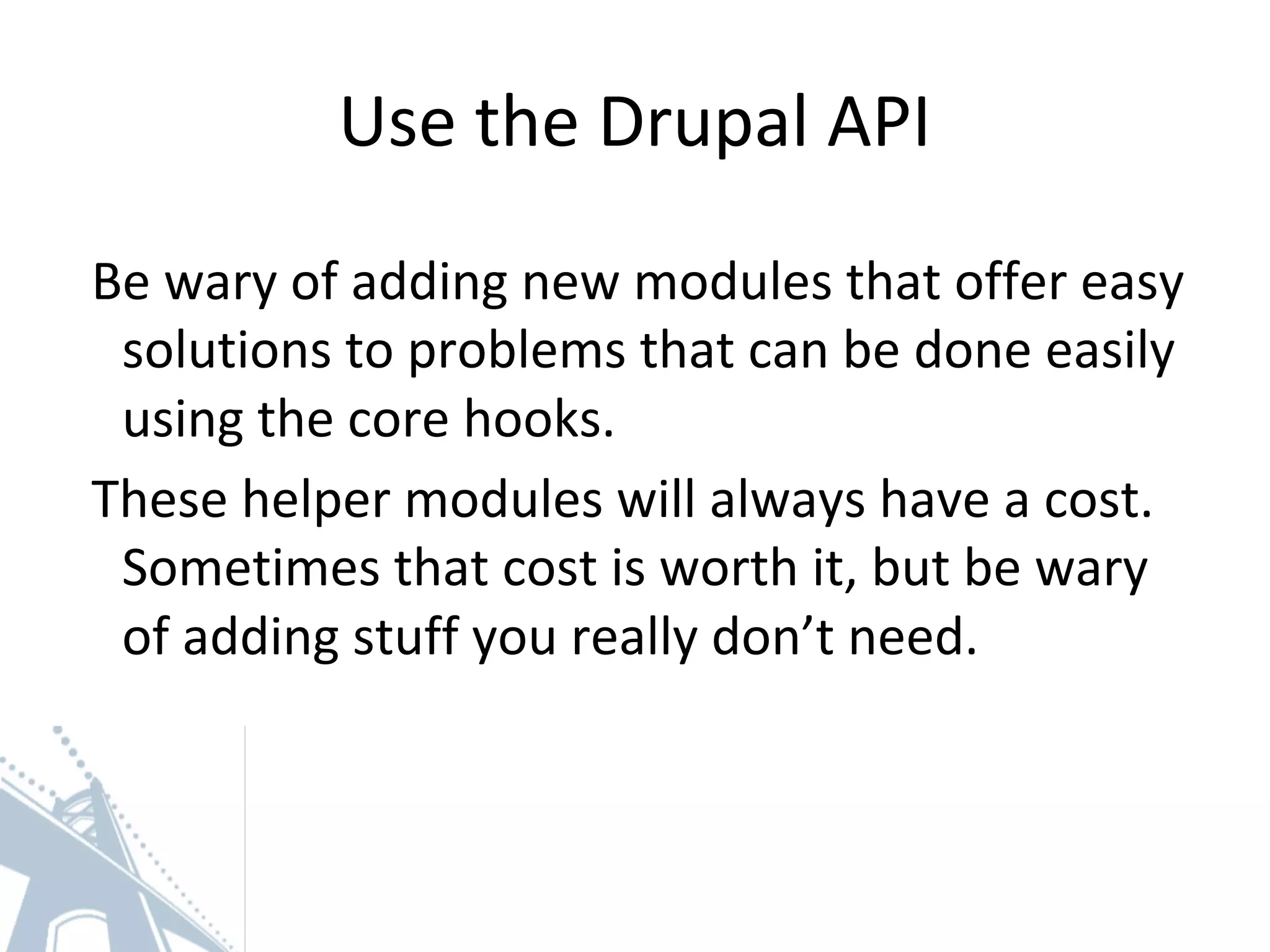 Use the Drupal API

Be wary of adding new modules that offer easy solutions to problems that can be done easily using the core hooks.

These helper modules will always have a cost. Sometimes that cost is worth it, but be wary of adding stuff you really don’t need.